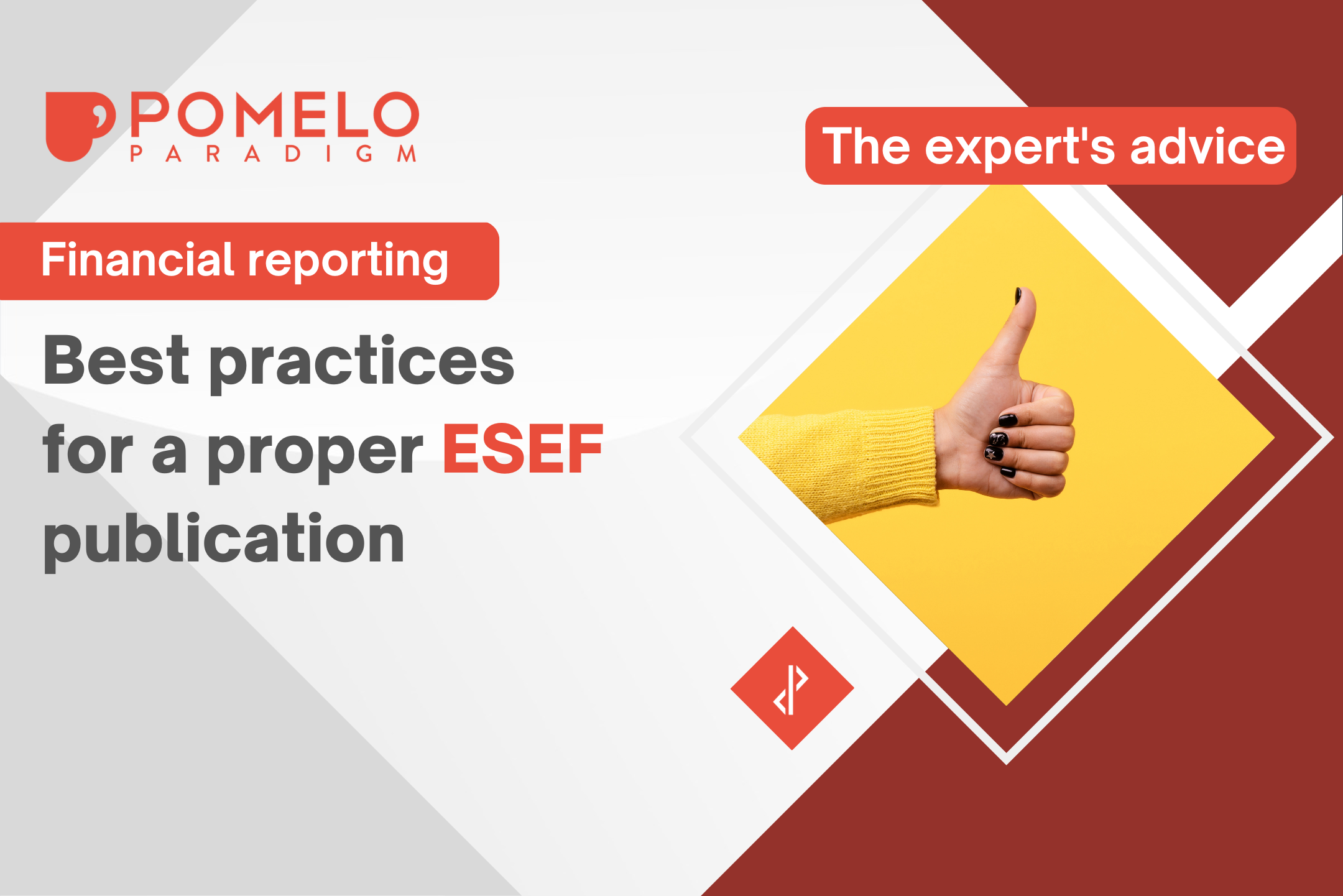 POMELO
PARADIGM

The expert's advice

Financial reporting

Best practices for a proper ESEF publication